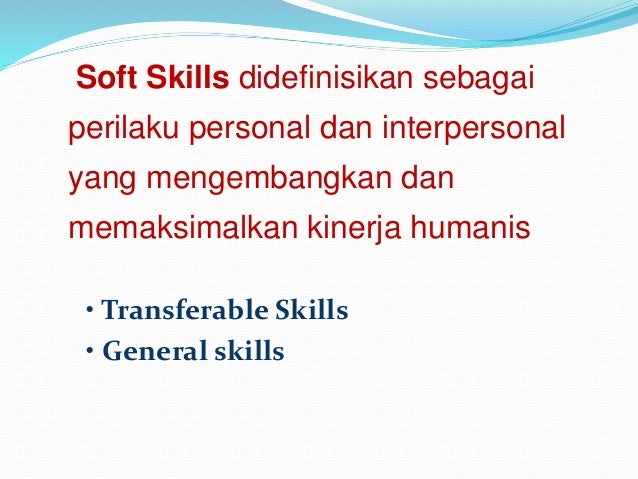 Soft Skills didefinisikan sebagai perilaku personal dan interpersonal yang mengembangkan dan memaksimalkan kinerja humanis

• Transferable Skills
• General skills